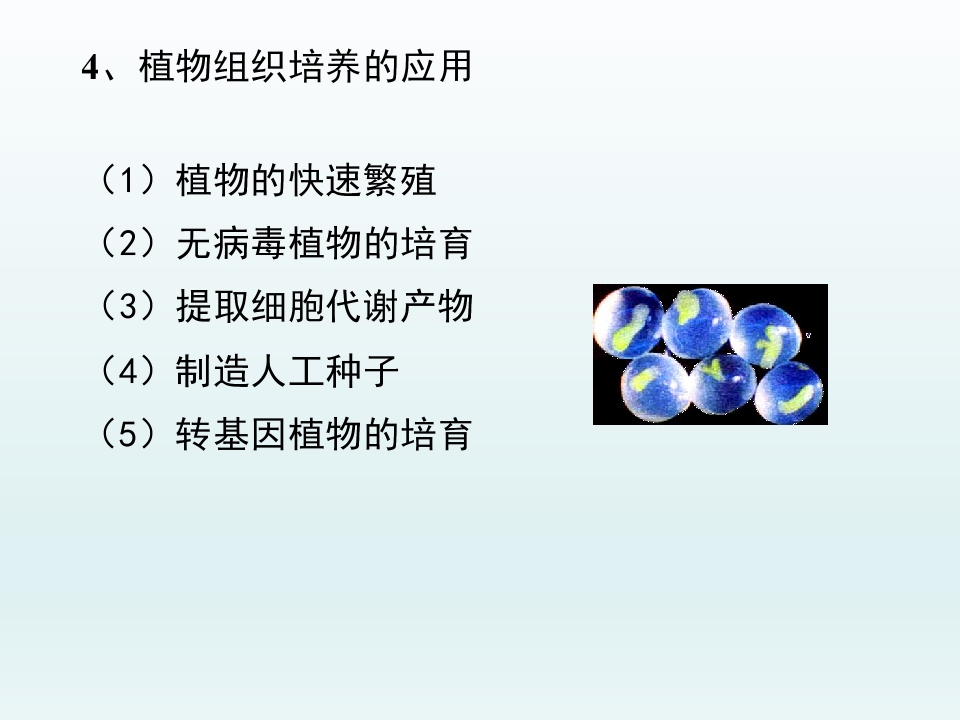 4、植物组织培养的应用

（1）植物的快速繁殖

（2）无病毒植物的培育

（3）提取细胞代谢产物

（4）制造人工种子

（5）转基因植物的培育